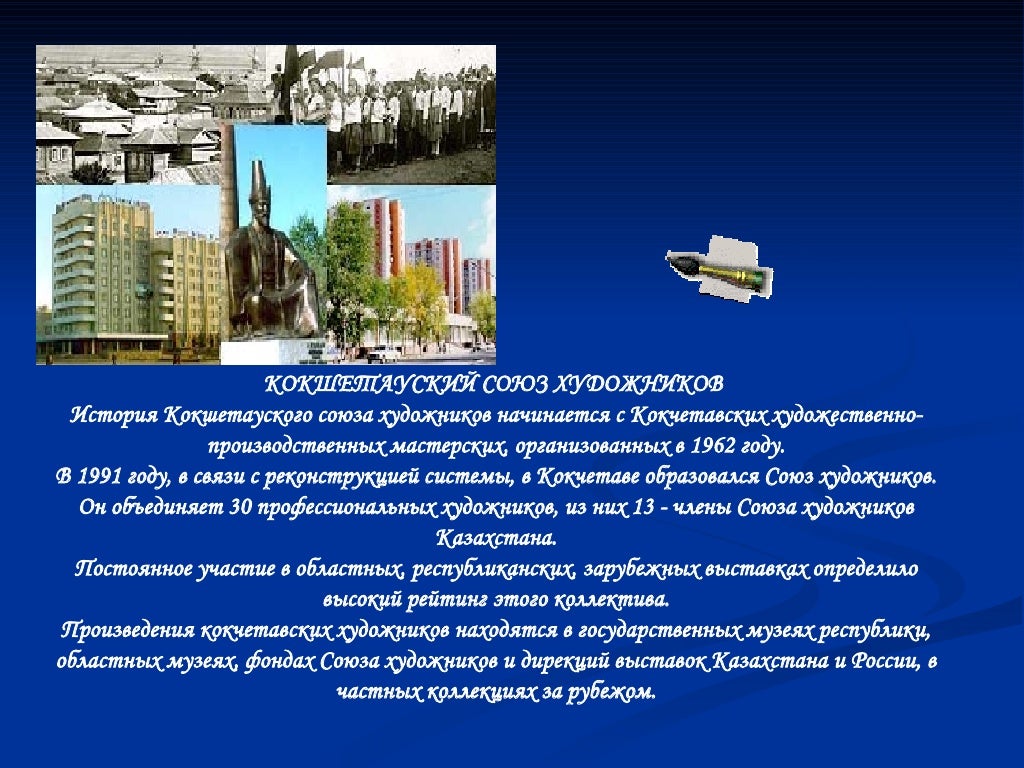 КОКШЕТАУСКИЙ СОЮЗ ХУДОЖНИКОВ
История Кокшетауского союза художников начинается с Кокчетавских художественно-производственных мастерских, организованных в 1962 году.
В 1991 году, в связи с реконструкцией системы, в Кокчетаве образовался Союз художников. Он объединяет 30 профессиональных художников, из них 13 - члены Союза художников Казахстана.
Постоянное участие в областных, республиканских, зарубежных выставках определило высокий рейтинг этого коллектива.
Произведения кокчетавских художников находятся в государственных музеях республики, областных музеях, фондах Союза художников и дирекций выставок Казахстана и России, в частных коллекциях за рубежом.